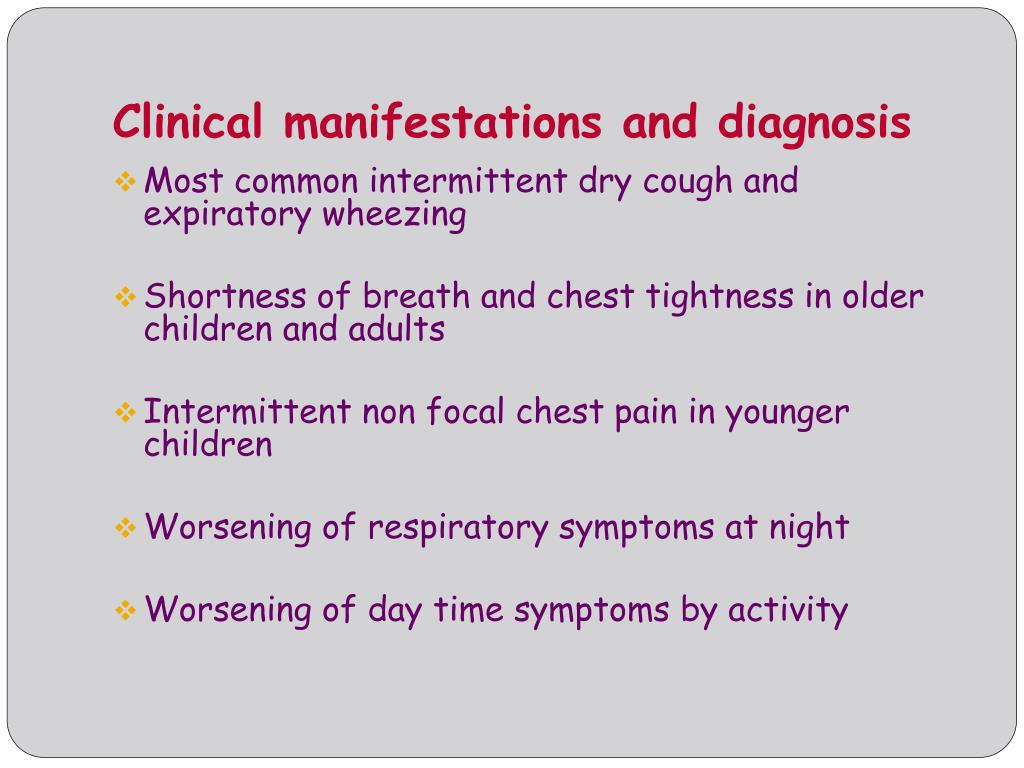 Clinical manifestations and diagnosis

❖ Most common intermittent dry cough and expiratory wheezing

❖ Shortness of breath and chest tightness in older children and adults

❖ Intermittent non focal chest pain in younger children

❖ Worsening of respiratory symptoms at night

❖ Worsening of day time symptoms by activity